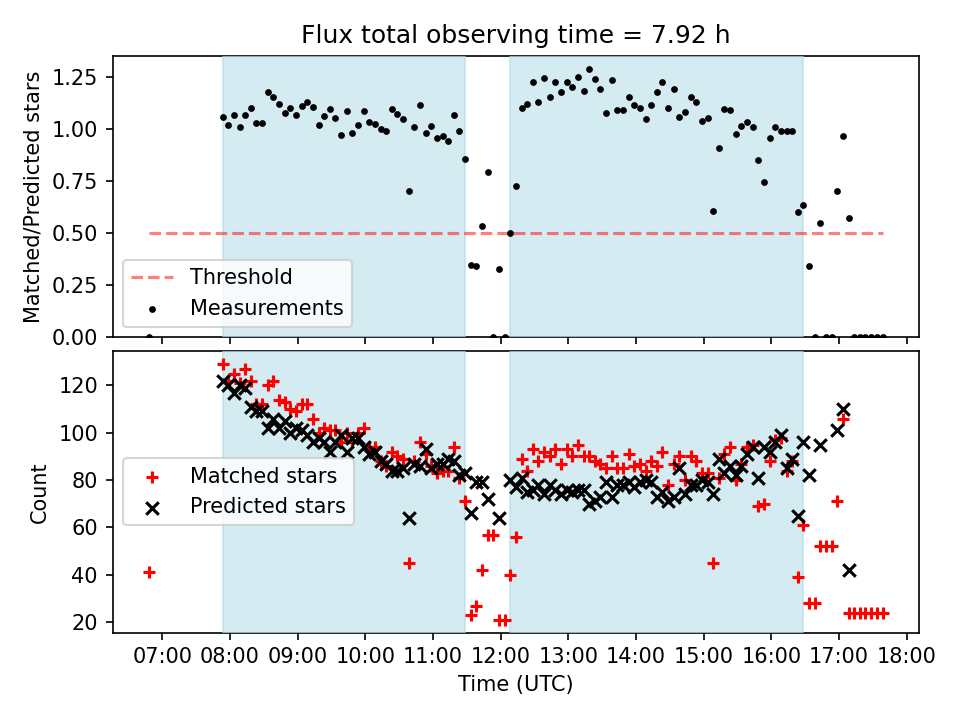 Flux total observing time = 7.92 h

Matched/Predicted stars

1.25
1.00
0.75
0.50
0.25
0.00

Threshold
Measurements

Count

120
100
80
60
40
20

Matched stars
Predicted stars

07:00 08:00 09:00 10:00 11:00 12:00 13:00 14:00 15:00 16:00 17:00 18:00

Time (UTC)